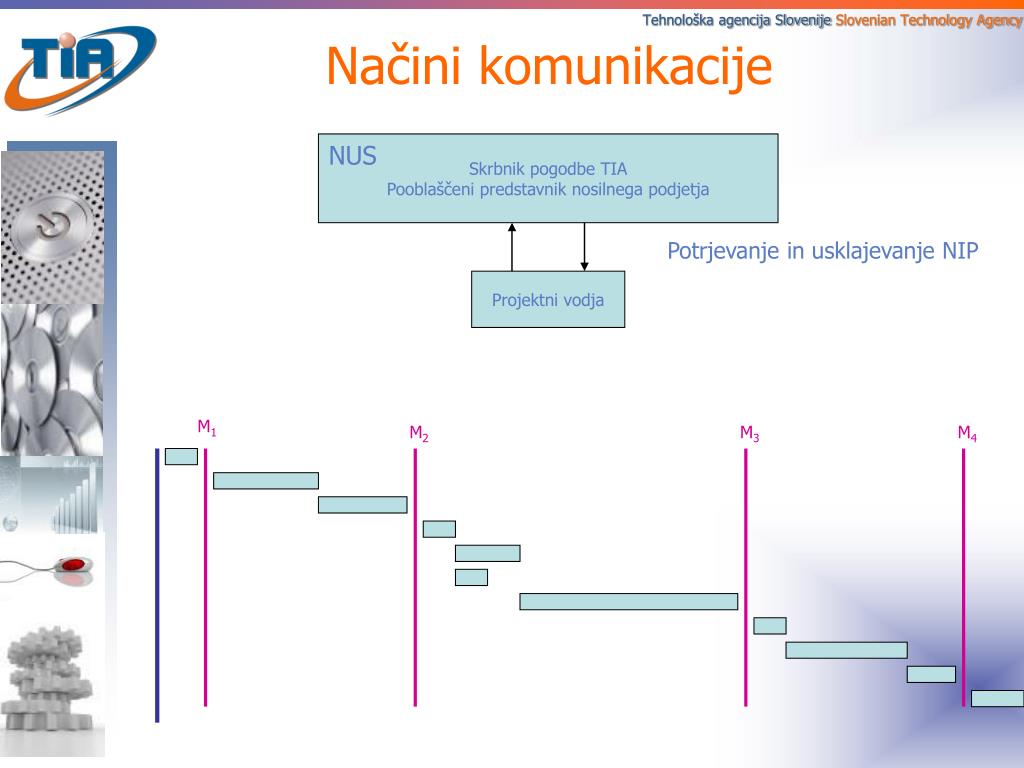 Tehnološka agencija Slovenije Slovenian Technology Agency

TIA

Načini komunikacije

NUS
Skrbnik pogodbe TIA
Pooblaščeni predstavnik nosilnega podjetja

Potrjevanje in usklajevanje NIP

Projektni vodja

$M_1$ $M_2$ $M_3$ $M_4$